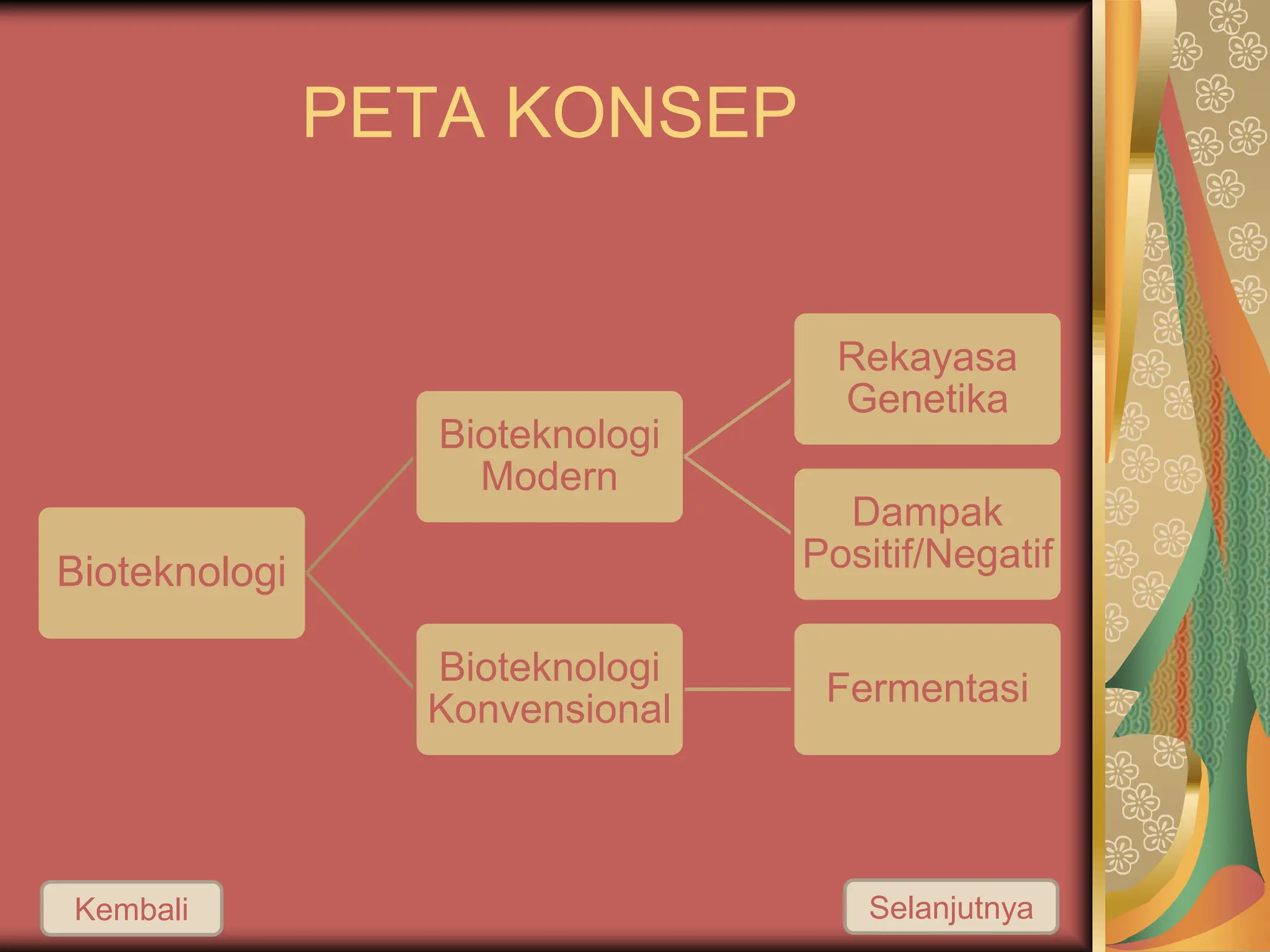 PETA KONSEP

Bioteknologi

Bioteknologi Modern

Bioteknologi Konvensional

Rekayasa Genetika

Dampak Positif/Negatif

Fermentasi

Kembali

Selanjutnya